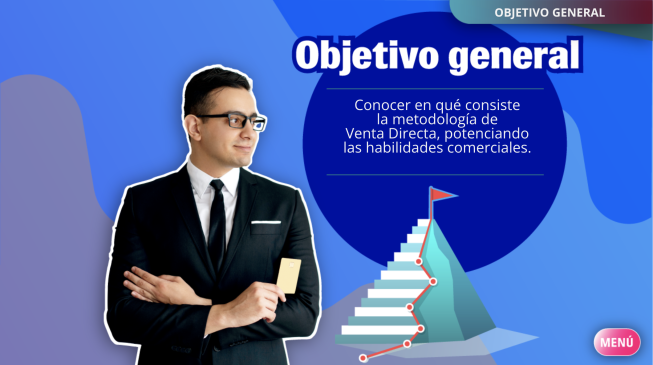 OBJETIVO GENERAL

Objetivo general

Conocer en qué consiste la metodología de Venta Directa, potenciando las habilidades comerciales.

MENÚ